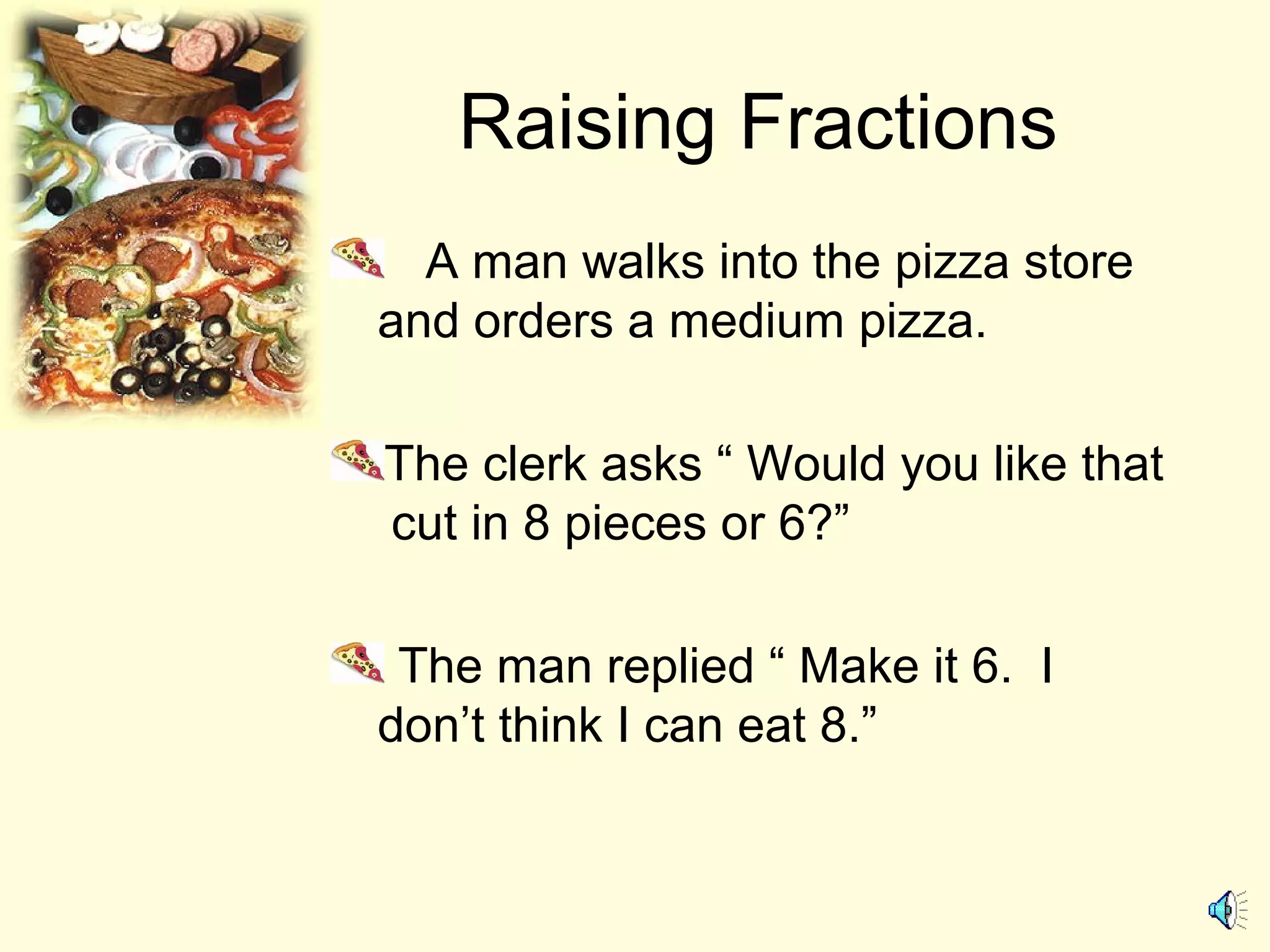 Raising Fractions

A man walks into the pizza store and orders a medium pizza.

The clerk asks “ Would you like that cut in 8 pieces or 6?”

The man replied “ Make it 6. I don’t think I can eat 8.”